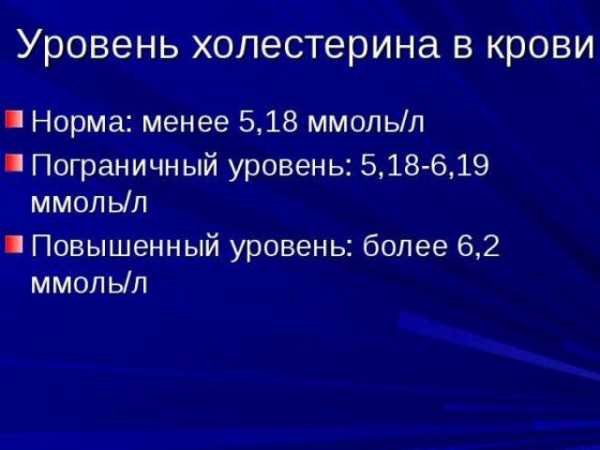 Уровень холестерина в крови

Норма: менее 5,18 ммоль/л

Пограничный уровень: 5,18-6,19 ммоль/л

Повышенный уровень: более 6,2 ммоль/л